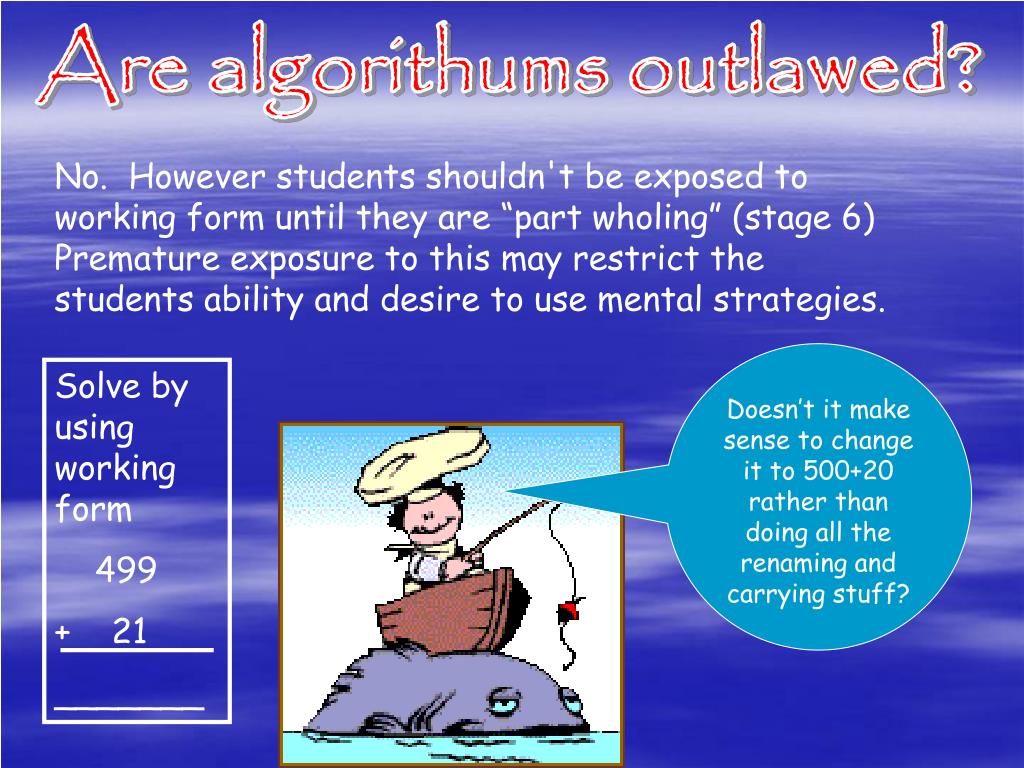 Are algorithums outlawed?

No. However students shouldn't be exposed to working form until they are “part wholing” (stage 6) Premature exposure to this may restrict the students ability and desire to use mental strategies.

Solve by using working form

499

+ 21

Doesn’t it make sense to change it to 500+20 rather than doing all the renaming and carrying stuff?